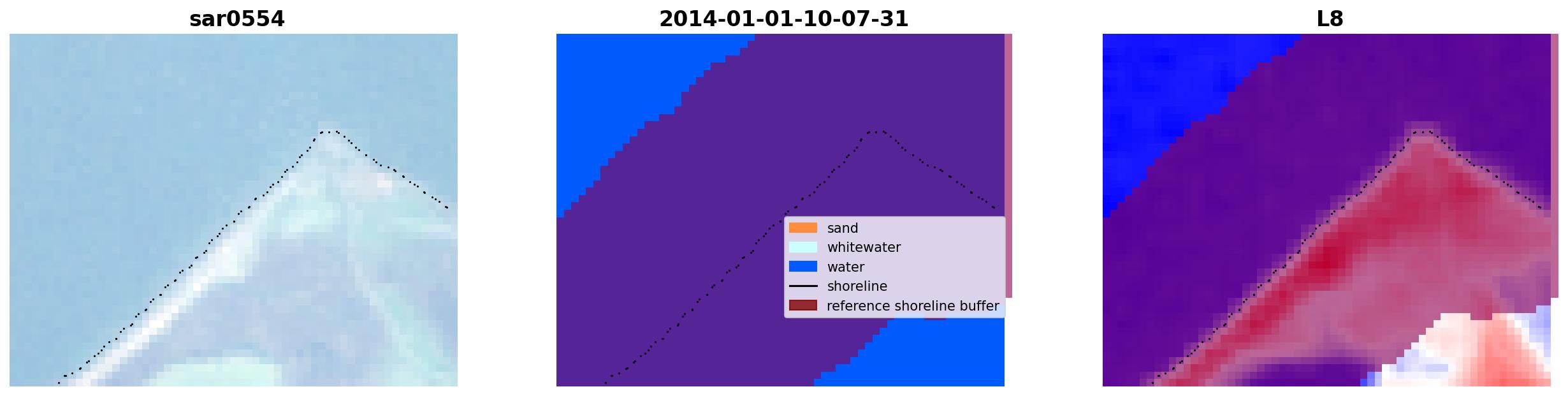 sar0554

2014-01-01-10-07-31

sand
whitewater
water
shoreline
reference shoreline buffer

L8